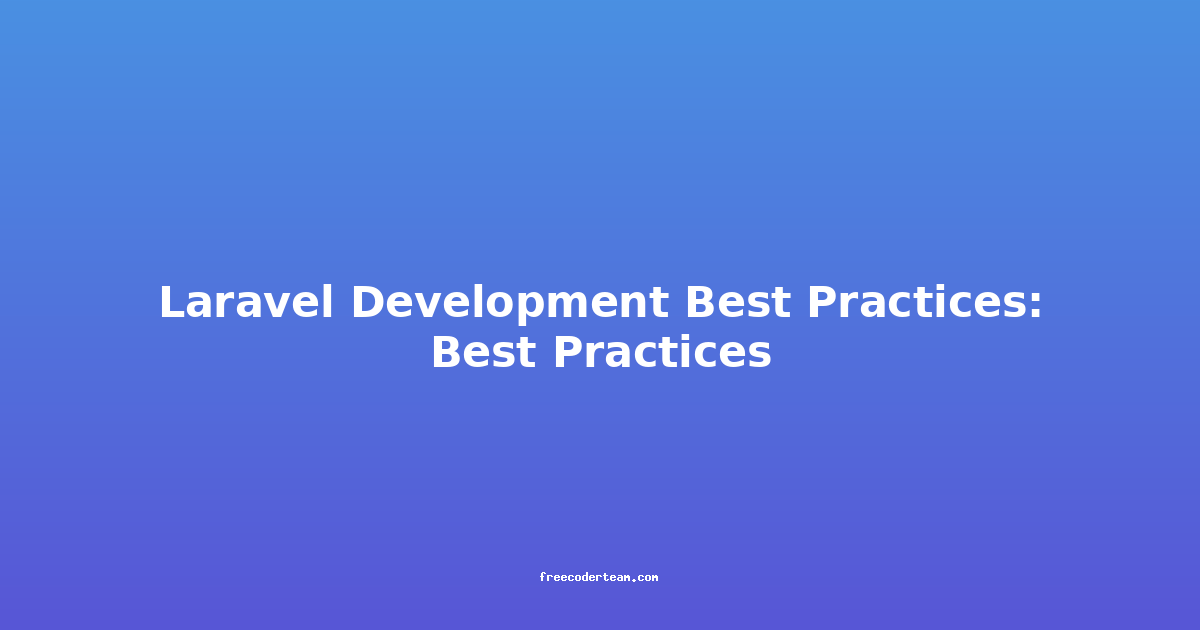 Laravel Development Best Practices: Best Practices

freecoderteam.com